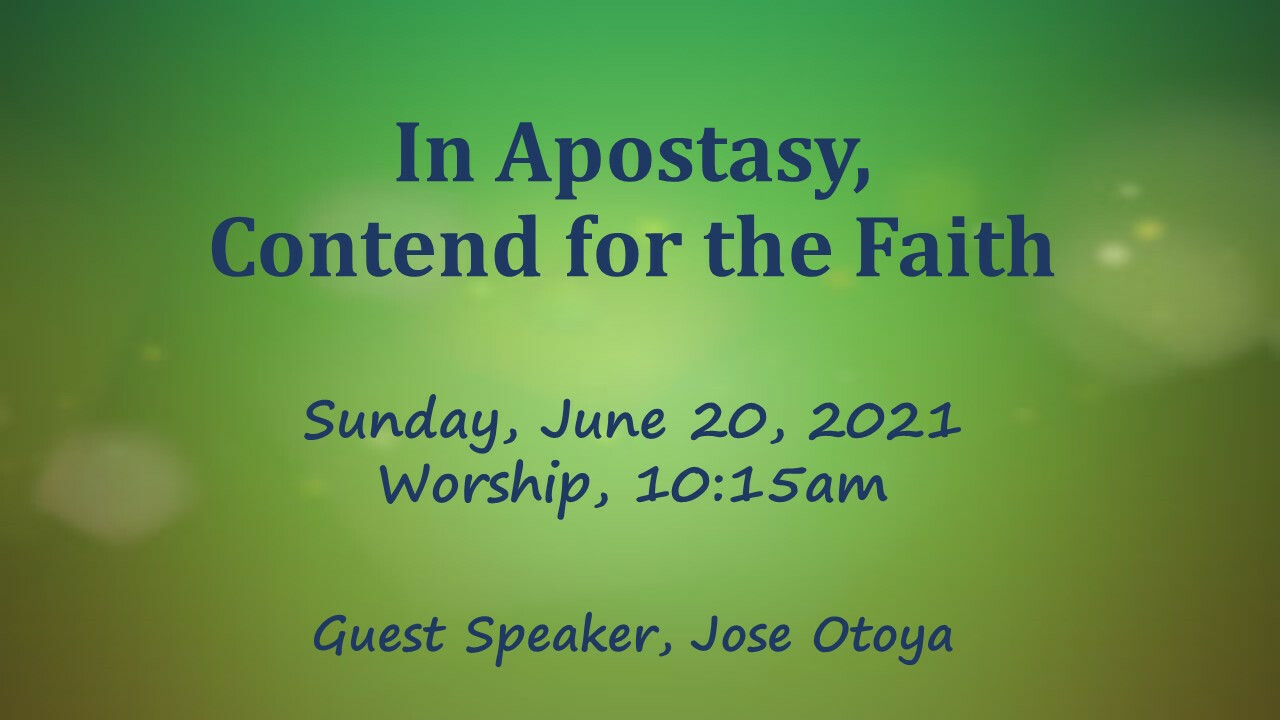 In Apostasy,
Contend for the Faith

Sunday, June 20, 2021
Worship, 10:15am

Guest Speaker, Jose Otoya